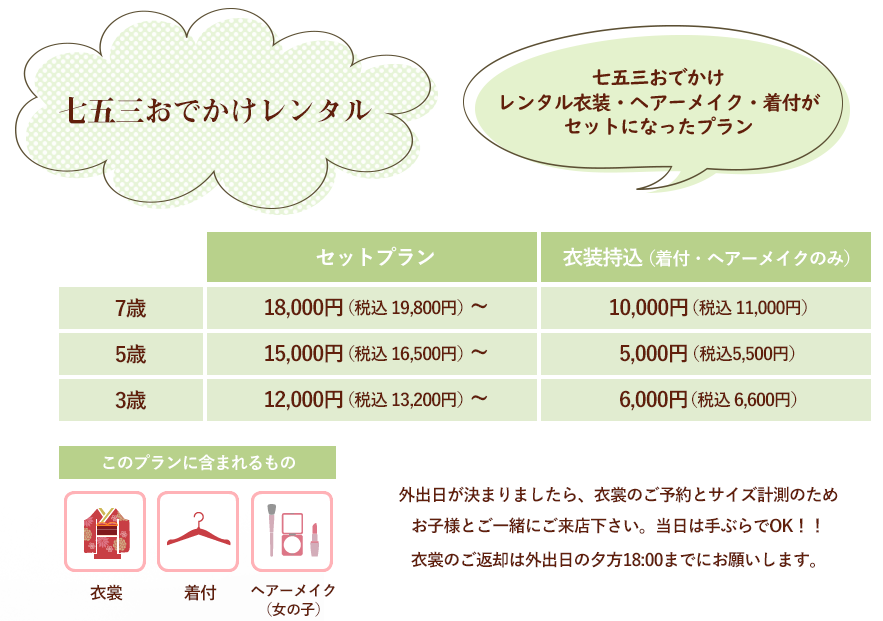 七五三おでかけレンタル

七五三おでかけ
レンタル衣装・ヘアーメイク・着付が
セットになったプラン

| | セットプラン | 衣装持込（着付・ヘアーメイクのみ） |
|---|---|---|
| 7歳 | 18,000円（税込 19,800円）～ | 10,000円（税込 11,000円） |
| 5歳 | 15,000円（税込 16,500円）～ | 5,000円（税込5,500円） |
| 3歳 | 12,000円（税込 13,200円）～ | 6,000円（税込 6,600円） |

このプランに含まれるもの

衣裳

着付

ヘアーメイク
（女の子）

外出日が決まりましたら、衣裳のご予約とサイズ計測のため
お子様とご一緒にご来店下さい。当日は手ぶらでOK！！
衣裳のご返却は外出日の夕方18:00までにお願いします。